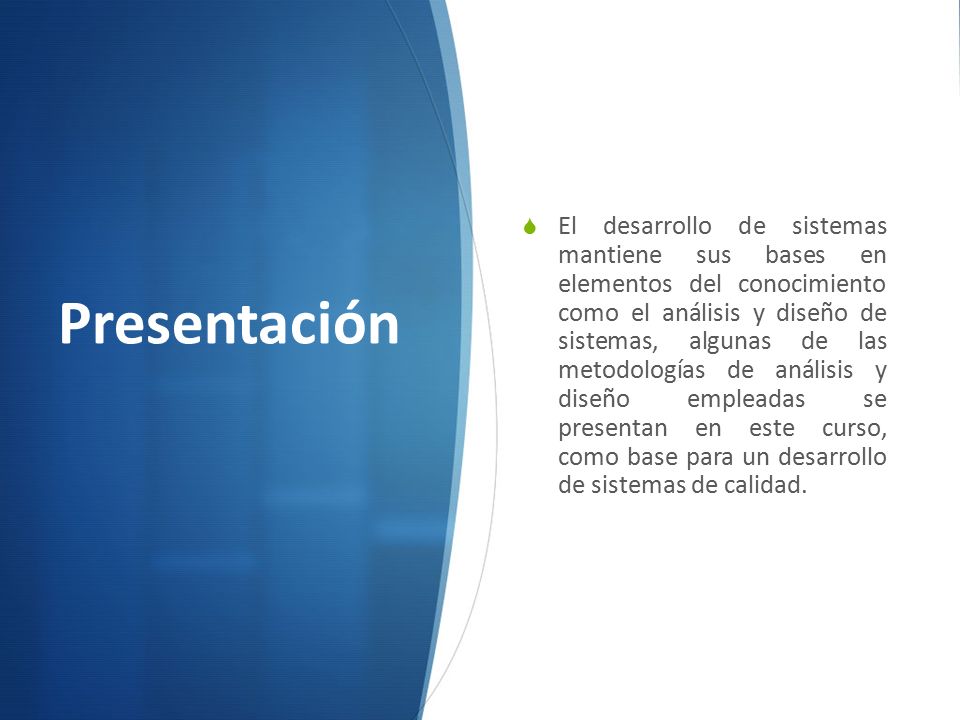 Presentación

El desarrollo de sistemas mantiene sus bases en elementos del conocimiento como el análisis y diseño de sistemas, algunas de las metodologías de análisis y diseño empleadas se presentan en este curso, como base para un desarrollo de sistemas de calidad.